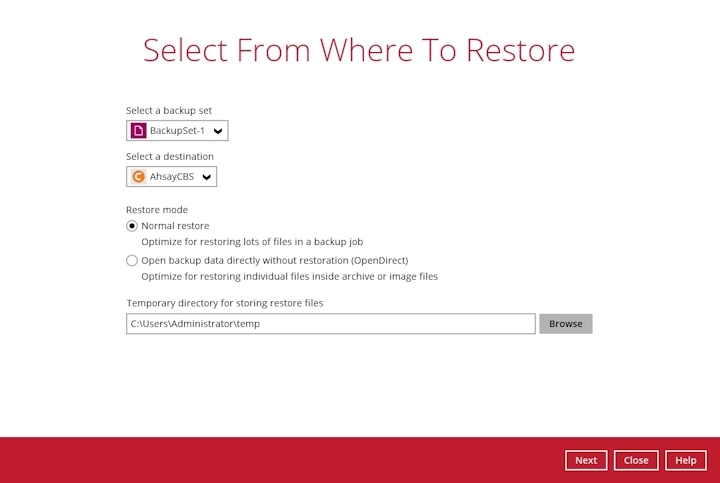 Select From Where To Restore

Select a backup set

BackupSet-1

Select a destination

AhsayCBS

Restore mode

Normal restore

Optimize for restoring lots of files in a backup job

Open backup data directly without restoration (OpenDirect)

Optimize for restoring individual files inside archive or image files

Temporary directory for storing restore files

C:\Users\Administrator\temp

Browse

Next Close Help